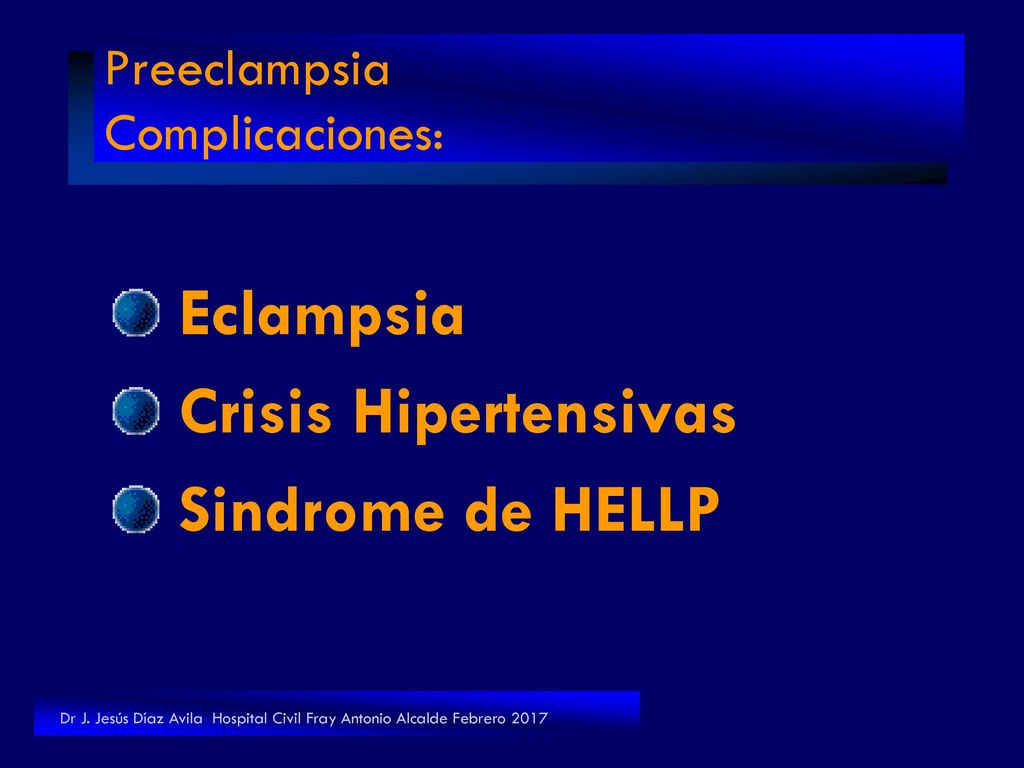 Preeclampsia
Complicaciones:

Eclampsia

Crisis Hipertensivas

Sindrome de HELLP

Dr J. Jesús Díaz Avila Hospital Civil Fray Antonio Alcalde Febrero 2017